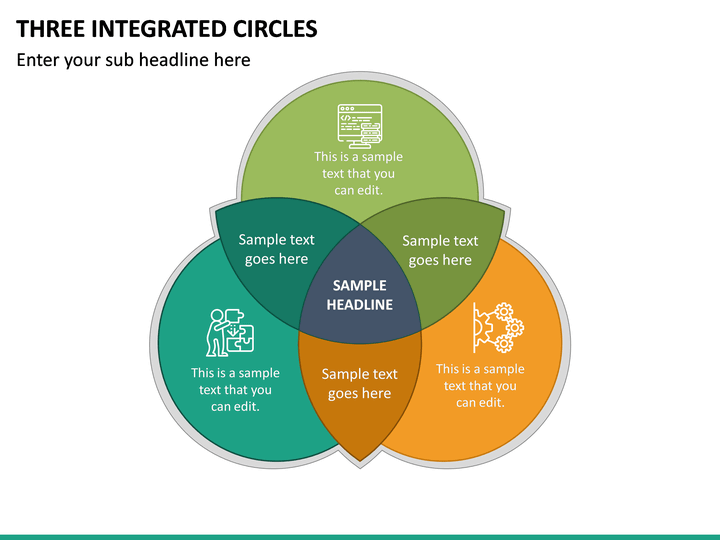 THREE INTEGRATED CIRCLES

Enter your sub headline here

This is a sample text that you can edit.

Sample text goes here

Sample text goes here

SAMPLE HEADLINE

This is a sample text that you can edit.

Sample text goes here

This is a sample text that you can edit.